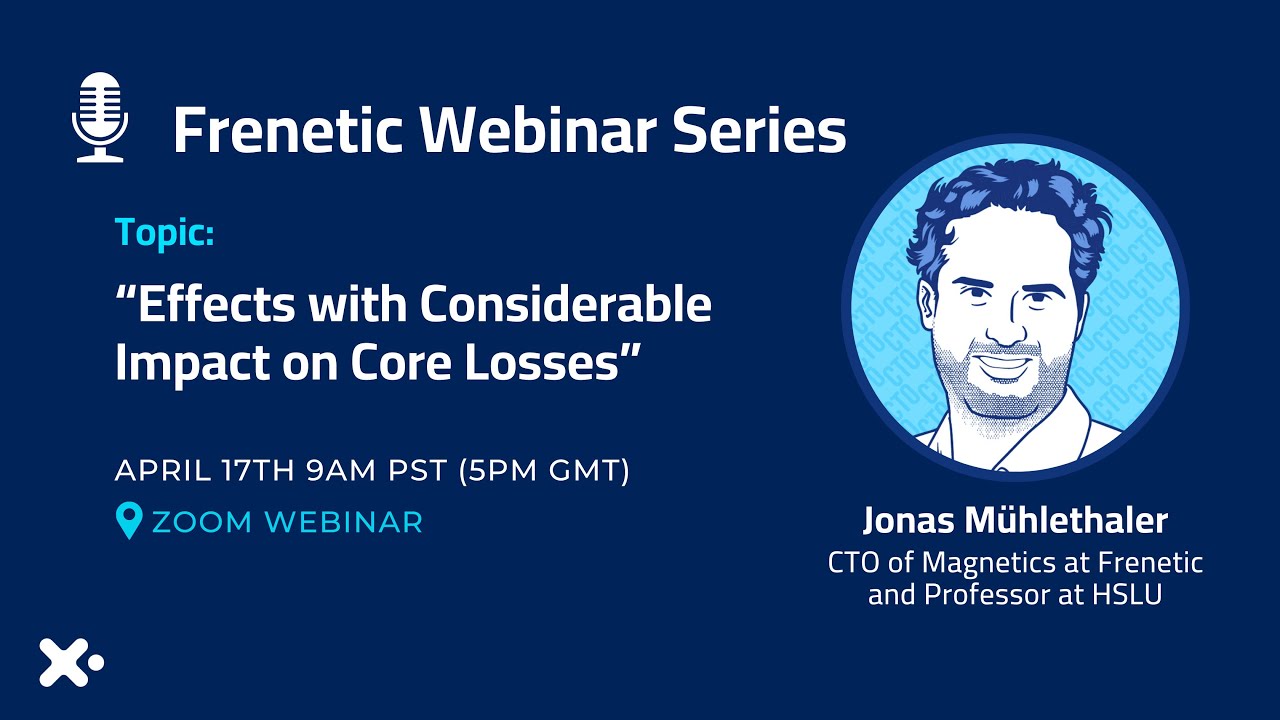 Frenetic Webinar Series

Topic:

“Effects with Considerable Impact on Core Losses”

APRIL 17TH 9AM PST (5PM GMT)

ZOOM WEBINAR

Jonas Mühlethaler
CTO of Magnetics at Frenetic and Professor at HSLU